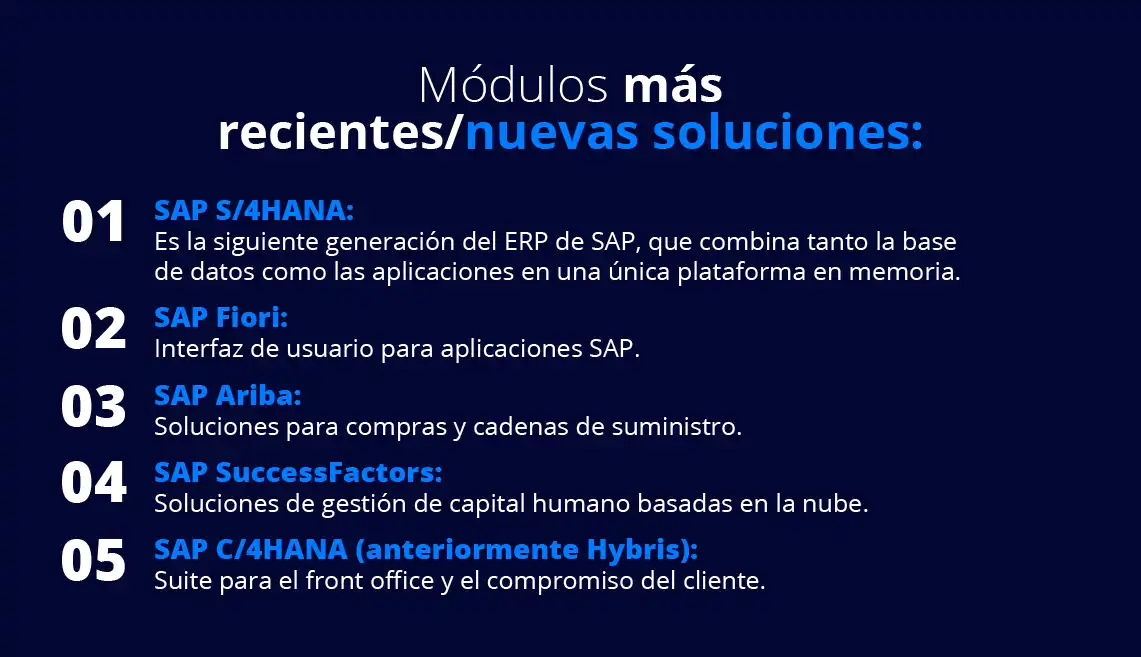 Módulos más recientes/nuevas soluciones:

01 SAP S/4HANA:
Es la siguiente generación del ERP de SAP, que combina tanto la base de datos como las aplicaciones en una única plataforma en memoria.

02 SAP Fiori:
Interfaz de usuario para aplicaciones SAP.

03 SAP Ariba:
Soluciones para compras y cadenas de suministro.

04 SAP SuccessFactors:
Soluciones de gestión de capital humano basadas en la nube.

05 SAP C/4HANA (anteriormente Hybris):
Suite para el front office y el compromiso del cliente.